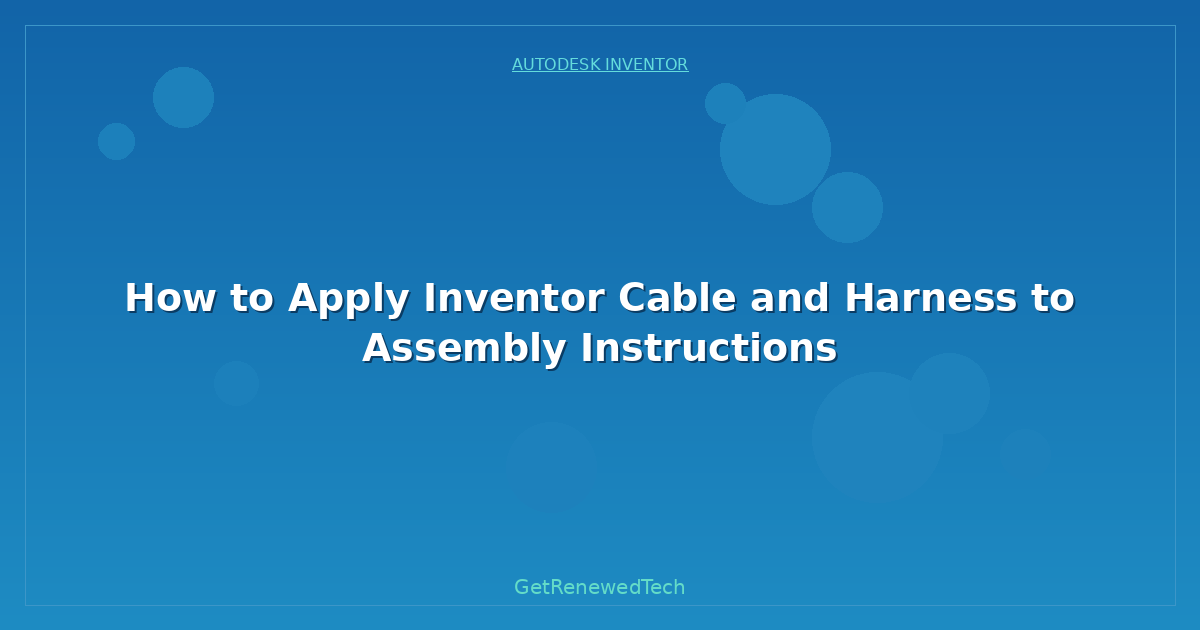 AUTODESK INVENTOR

How to Apply Inventor Cable and Harness to Assembly Instructions

GetRenewedTech